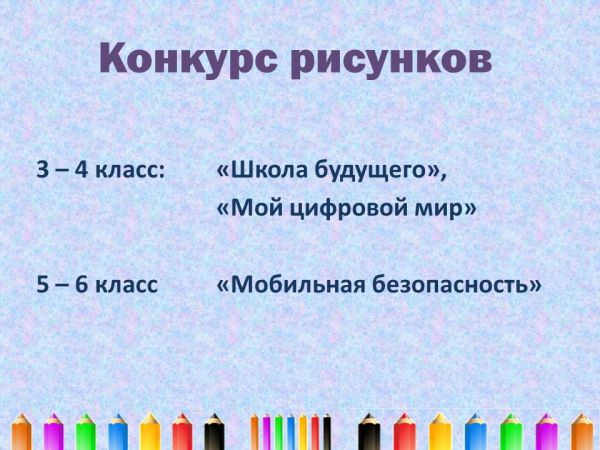 Конкурс рисунков

3 – 4 класс: «Школа будущего», «Мой цифровой мир»

5 – 6 класс «Мобильная безопасность»